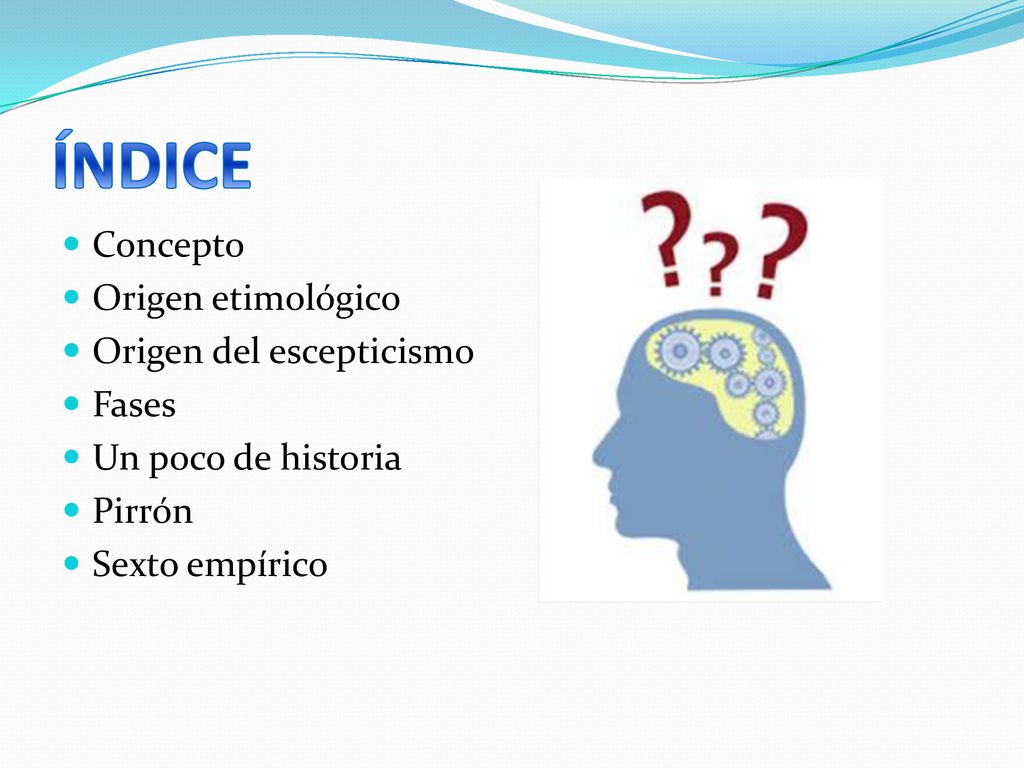 ÍNDICE

- Concepto
- Origen etimológico
- Origen del escepticismo
- Fases
- Un poco de historia
- Pirrón
- Sexto empírico

???